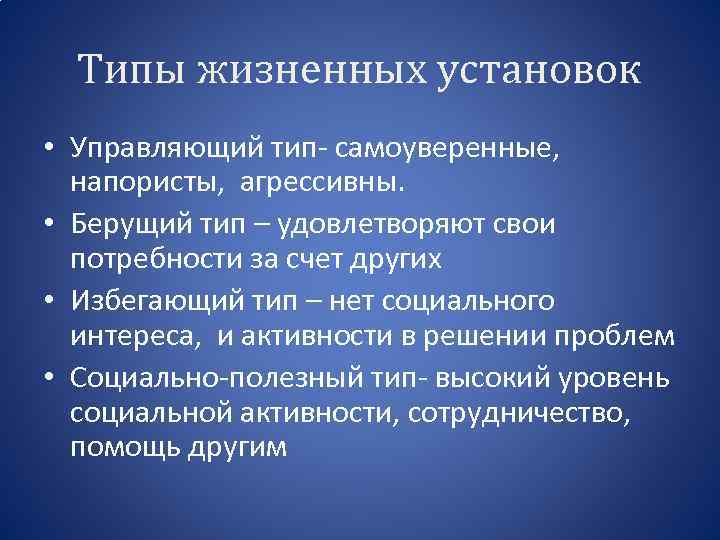 Типы жизненных установок

• Управляющий тип- самоуверенные, напористы, агрессивны.
• Берущий тип – удовлетворяют свои потребности за счет других
• Избегающий тип – нет социального интереса, и активности в решении проблем
• Социально-полезный тип- высокий уровень социальной активности, сотрудничество, помощь другим